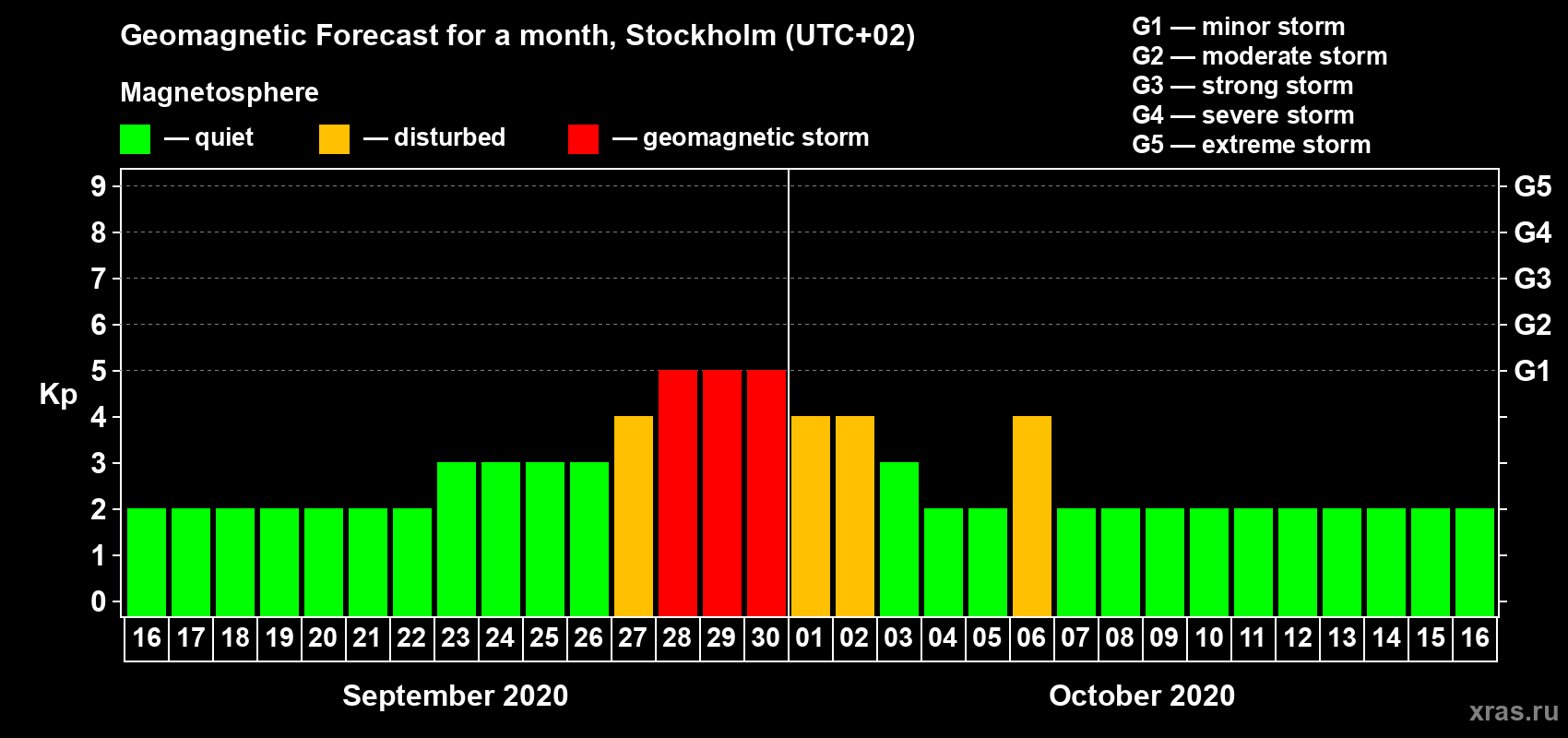 Geomagnetic Forecast for a month, Stockholm (UTC+02)

Magnetosphere

— quiet — disturbed — geomagnetic storm

G1 — minor storm
G2 — moderate storm
G3 — strong storm
G4 — severe storm
G5 — extreme storm

Kp

9
8
7
6
5
4
3
2
1
0

G5
G4
G3
G2
G1

16 17 18 19 20 21 22 23 24 25 26 27 28 29 30 01 02 03 04 05 06 07 08 09 10 11 12 13 14 15 16

September 2020

October 2020

xras.ru